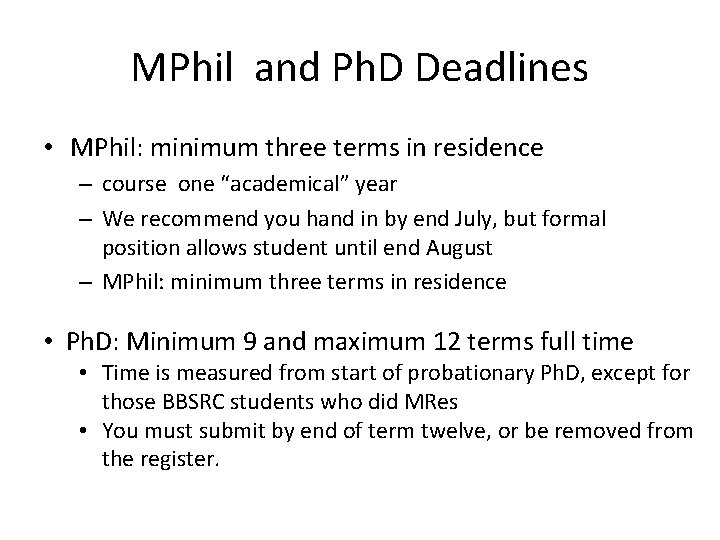 MPhil and PhD Deadlines

• MPhil: minimum three terms in residence
– course one “academical” year
– We recommend you hand in by end July, but formal position allows student until end August
– MPhil: minimum three terms in residence

• PhD: Minimum 9 and maximum 12 terms full time
• Time is measured from start of probationary PhD, except for those BBSRC students who did MRes
• You must submit by end of term twelve, or be removed from the register.